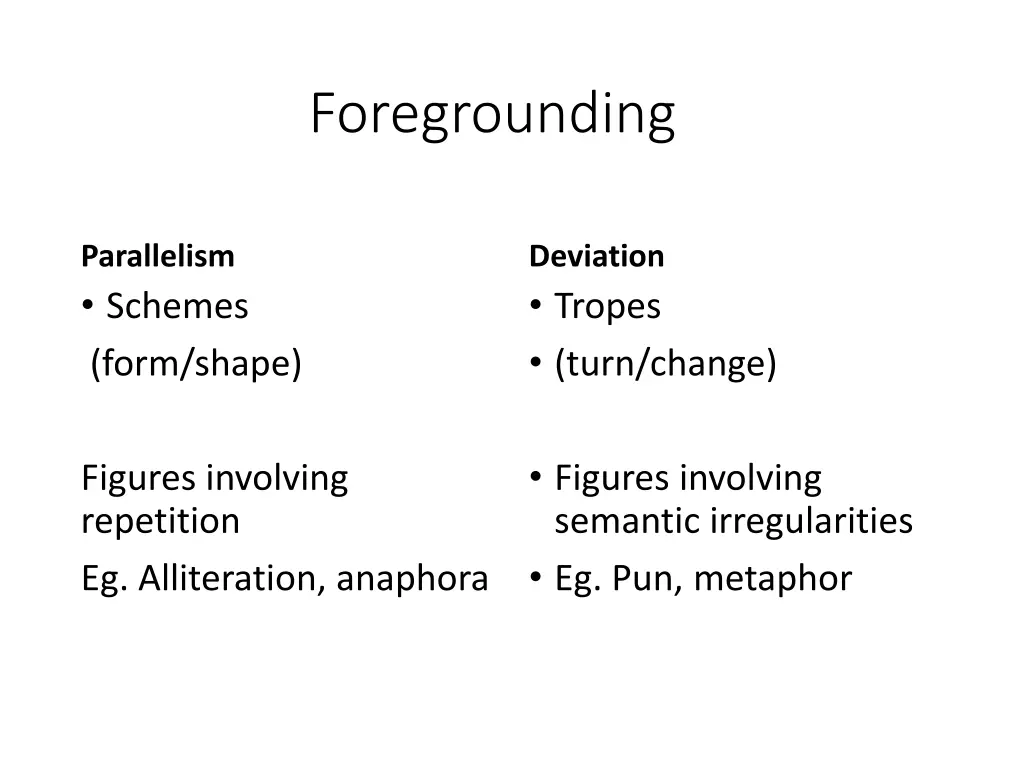 Foregrounding

Parallelism
• Schemes
(form/shape)

Figures involving repetition

Eg. Alliteration, anaphora

Deviation
• Tropes
• (turn/change)

• Figures involving semantic irregularities
• Eg. Pun, metaphor